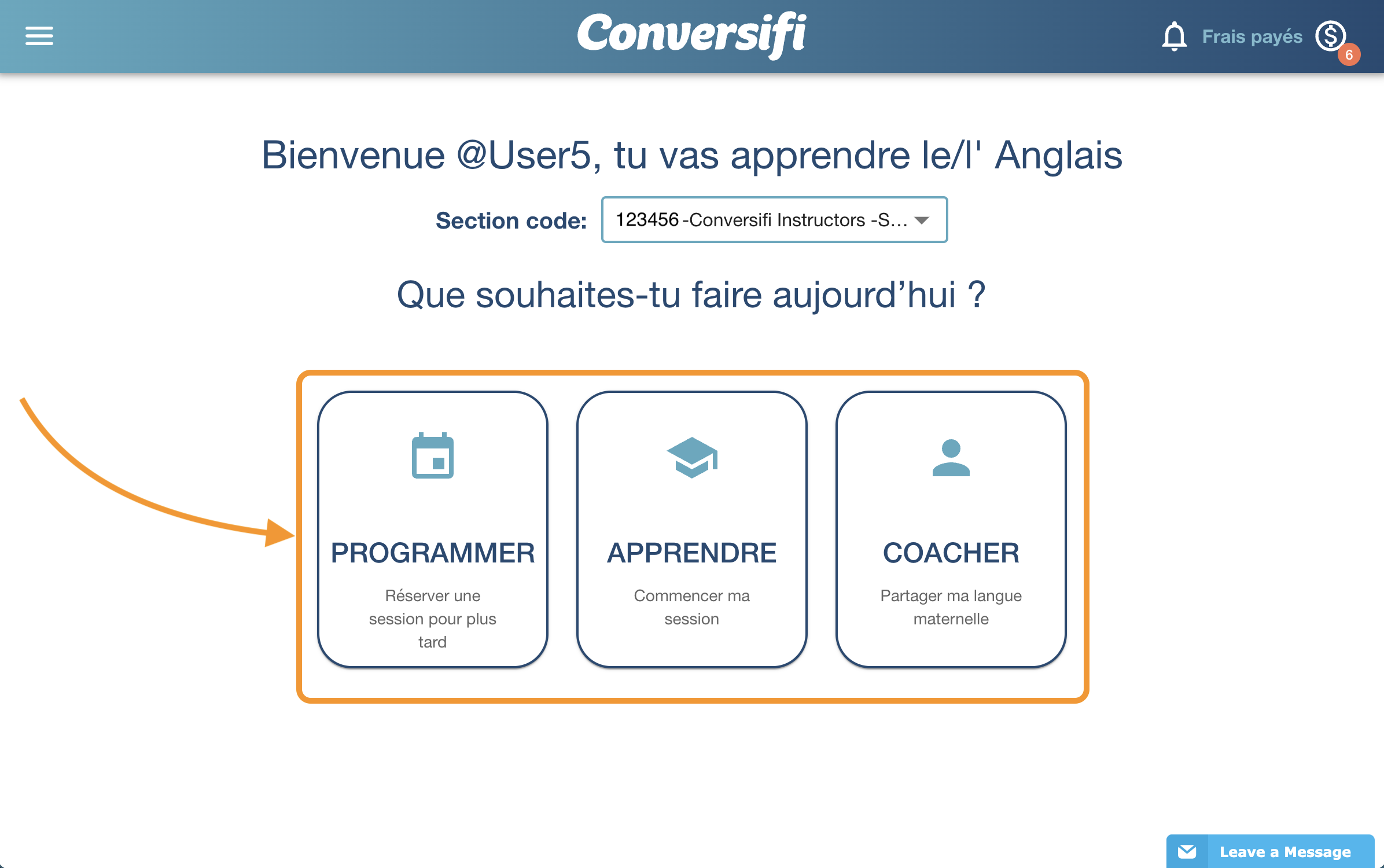 Conversifi

Frais payés 6

Bienvenue @User5, tu vas apprendre le/l' Anglais

Section code: 123456 -Conversifi Instructors -S...

Que souhaites-tu faire aujourd’hui ?

PROGRAMMER

Réserver une session pour plus tard

APPRENDRE

Commencer ma session

COACHER

Partager ma langue maternelle

Leave a Message